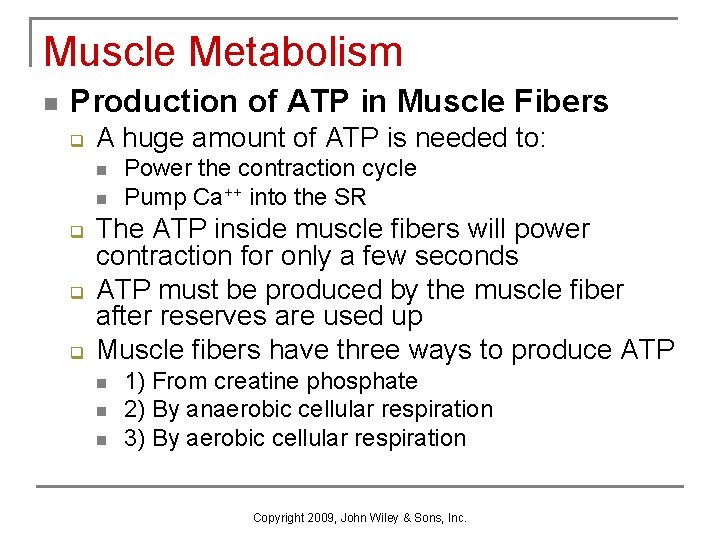 Muscle Metabolism

Production of ATP in Muscle Fibers

A huge amount of ATP is needed to:

Power the contraction cycle

Pump $Ca^{++}$ into the SR

The ATP inside muscle fibers will power contraction for only a few seconds

ATP must be produced by the muscle fiber after reserves are used up

Muscle fibers have three ways to produce ATP

1) From creatine phosphate

2) By anaerobic cellular respiration

3) By aerobic cellular respiration

Copyright 2009, John Wiley & Sons, Inc.